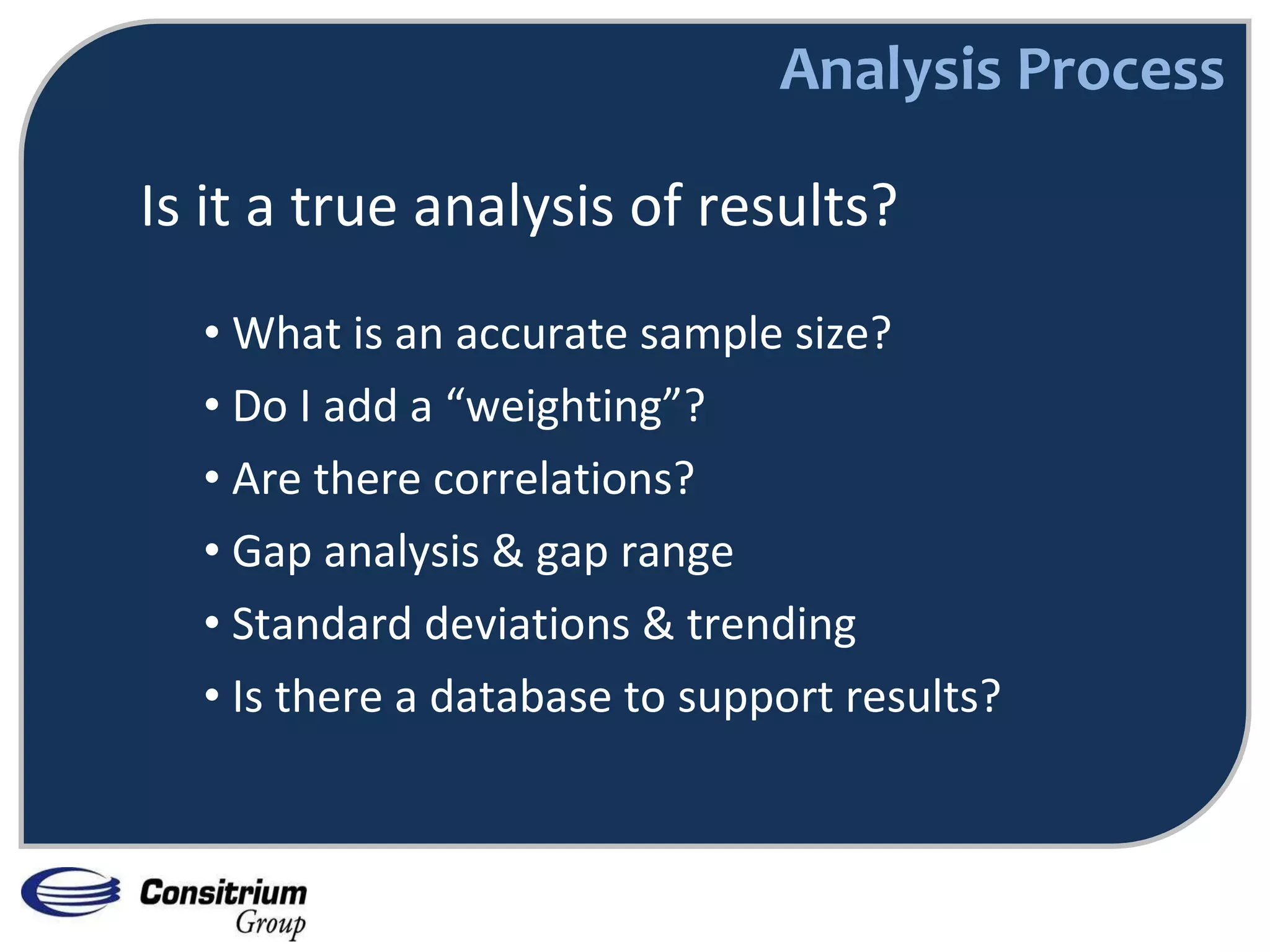 Analysis Process

Is it a true analysis of results?

• What is an accurate sample size?
• Do I add a “weighting”?
• Are there correlations?
• Gap analysis & gap range
• Standard deviations & trending
• Is there a database to support results?

Consitrium Group